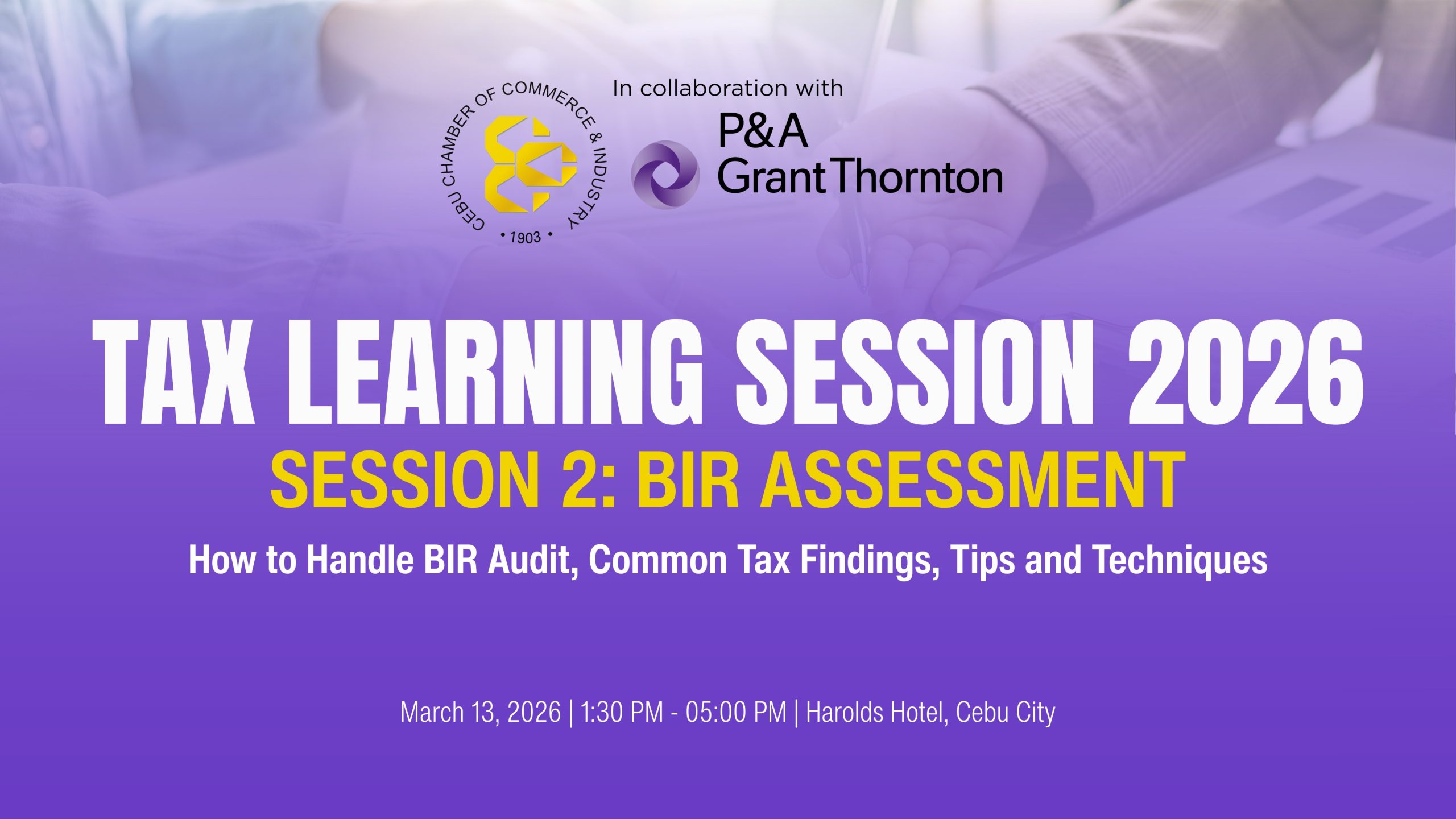 CEBU CHAMBER OF COMMERCE & INDUSTRY
• 1903 •

In collaboration with

P&A
Grant Thornton

TAX LEARNING SESSION 2026

SESSION 2: BIR ASSESSMENT

How to Handle BIR Audit, Common Tax Findings, Tips and Techniques

March 13, 2026 | 1:30 PM - 05:00 PM | Harolds Hotel, Cebu City